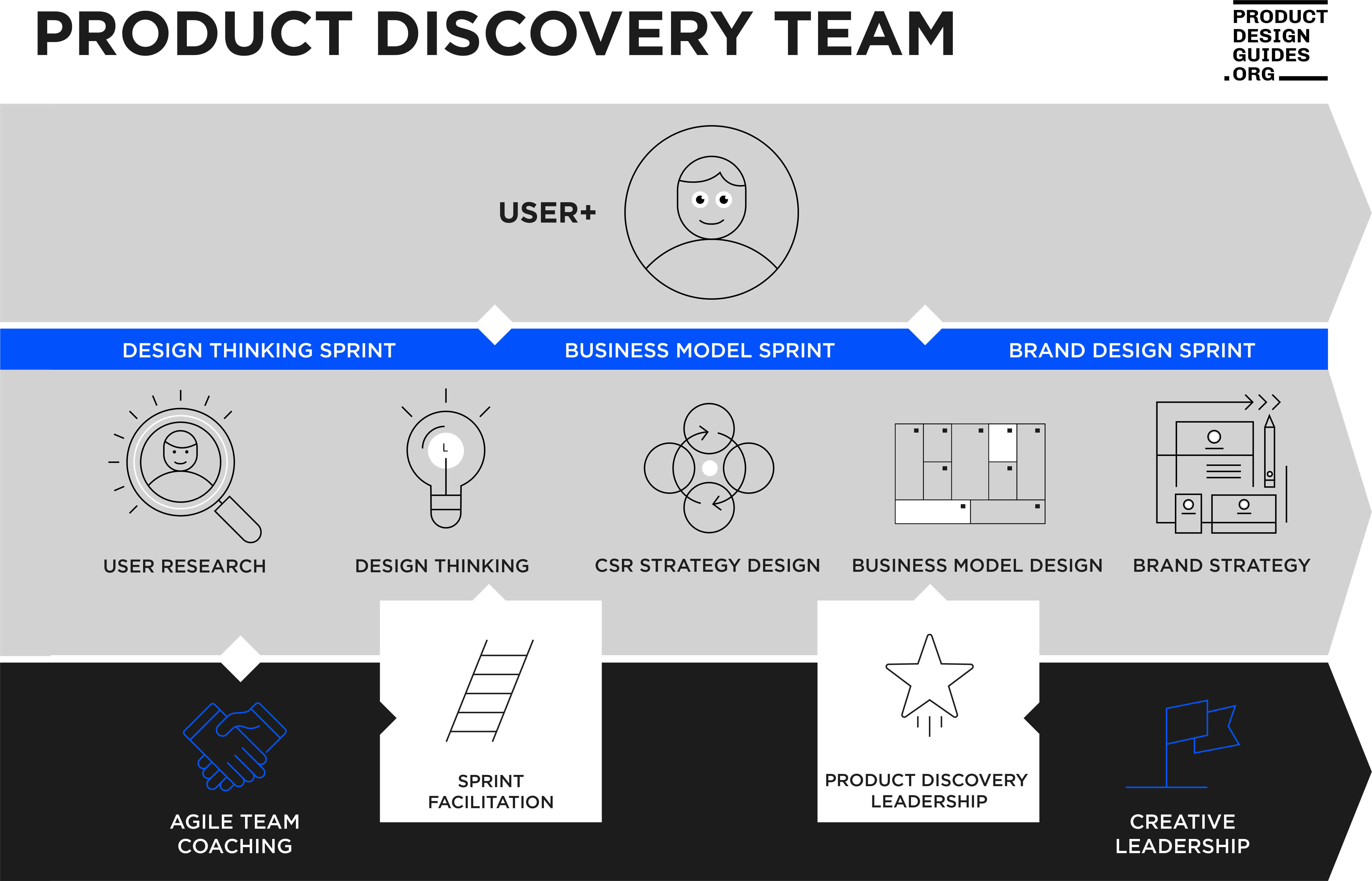 PRODUCT DISCOVERY TEAM

PRODUCT DESIGN GUIDES .ORG

USER+

DESIGN THINKING SPRINT

BUSINESS MODEL SPRINT

BRAND DESIGN SPRINT

USER RESEARCH

DESIGN THINKING

CSR STRATEGY DESIGN

BUSINESS MODEL DESIGN

BRAND STRATEGY

AGILE TEAM COACHING

SPRINT FACILITATION

PRODUCT DISCOVERY LEADERSHIP

CREATIVE LEADERSHIP